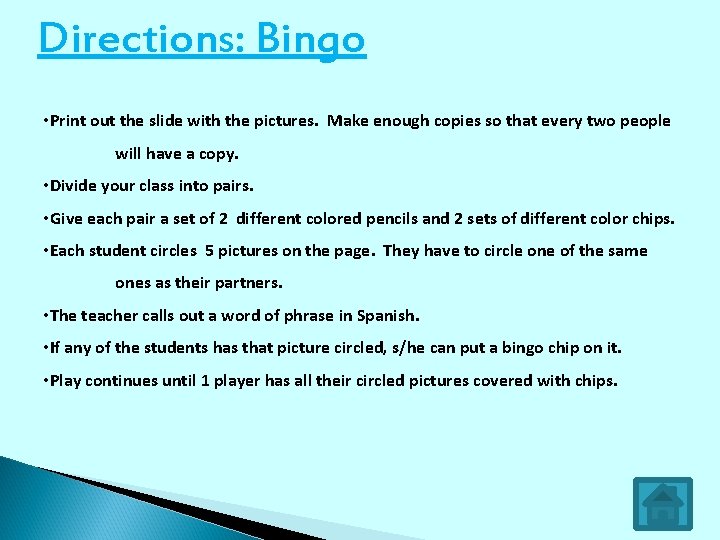 Directions: Bingo

•Print out the slide with the pictures. Make enough copies so that every two people will have a copy.

•Divide your class into pairs.

•Give each pair a set of 2 different colored pencils and 2 sets of different color chips.

•Each student circles 5 pictures on the page. They have to circle one of the same ones as their partners.

•The teacher calls out a word of phrase in Spanish.

•If any of the students has that picture circled, s/he can put a bingo chip on it.

•Play continues until 1 player has all their circled pictures covered with chips.